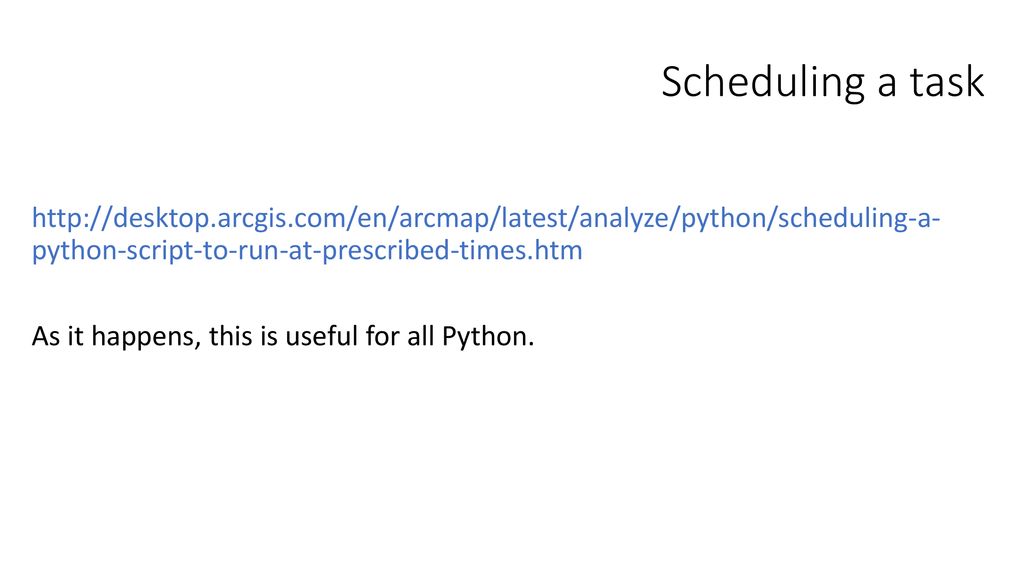 Scheduling a task

http://desktop.arcgis.com/en/arcmap/latest/analyze/python/scheduling-a-python-script-to-run-at-prescribed-times.htm

As it happens, this is useful for all Python.